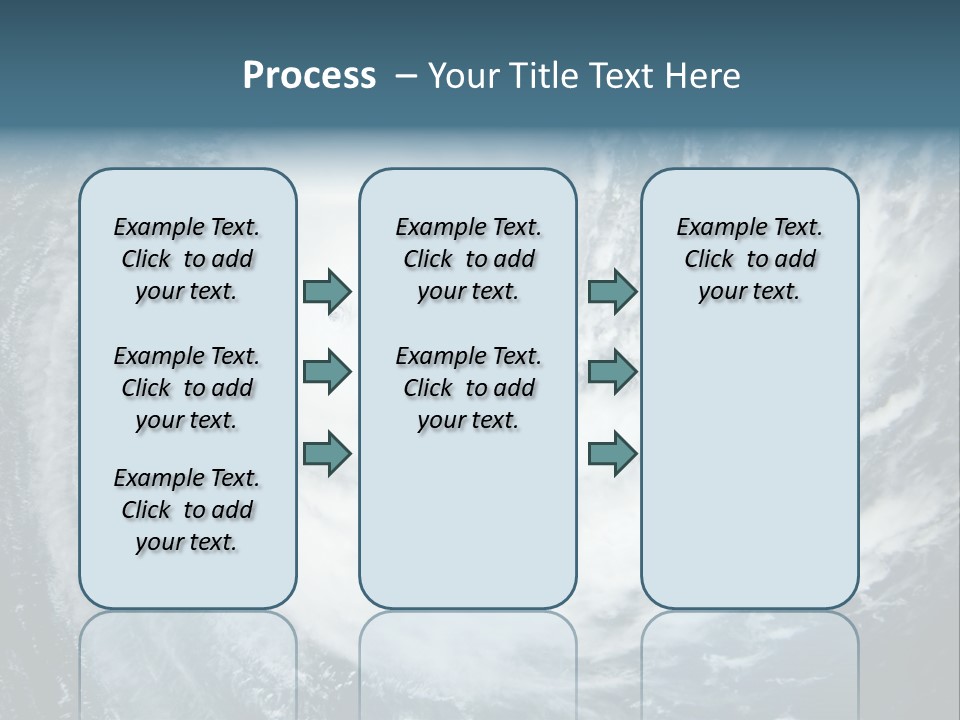 Process – Your Title Text Here

Example Text. Click to add your text.

Example Text. Click to add your text.

Example Text. Click to add your text.

Example Text. Click to add your text.

Example Text. Click to add your text.

Example Text. Click to add your text.